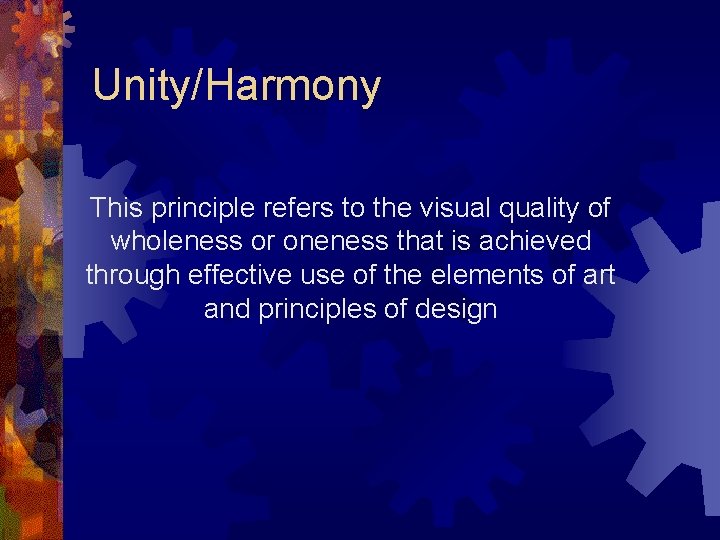 Unity/Harmony

This principle refers to the visual quality of wholeness or oneness that is achieved through effective use of the elements of art and principles of design